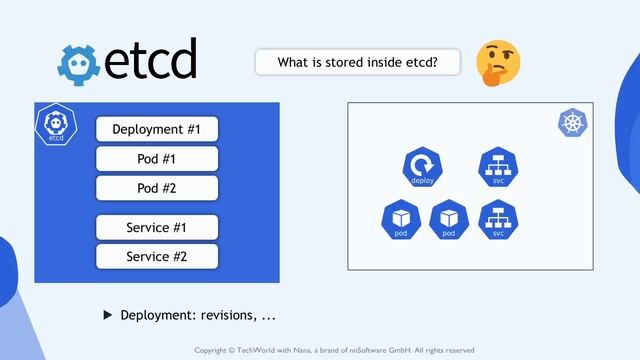 etcd

What is stored inside etcd?

etcd

Deployment #1

Pod #1

Pod #2

Service #1

Service #2

deploy

svc

pod

pod

svc

▶ Deployment: revisions, ...

Copyright © TechWorld with Nana, a brand of nnSoftware GmbH. All rights reserved